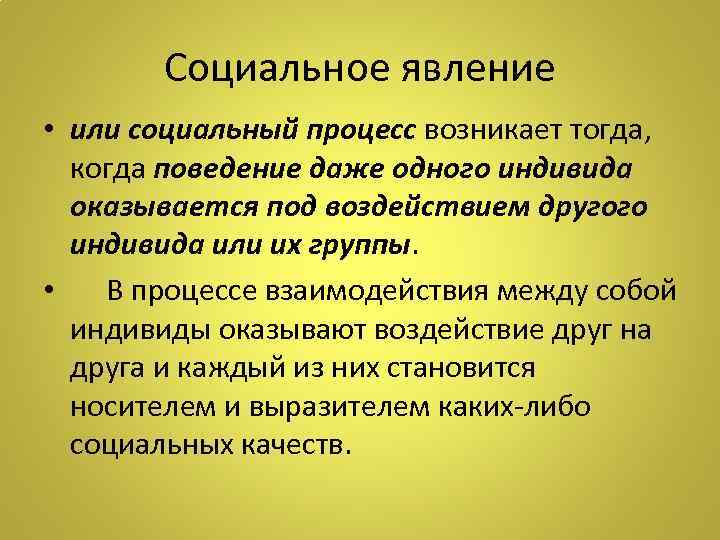 Социальное явление

• или социальный процесс возникает тогда, когда поведение даже одного индивида оказывается под воздействием другого индивида или их группы.

• В процессе взаимодействия между собой индивиды оказывают воздействие друг на друга и каждый из них становится носителем и выразителем каких-либо социальных качеств.